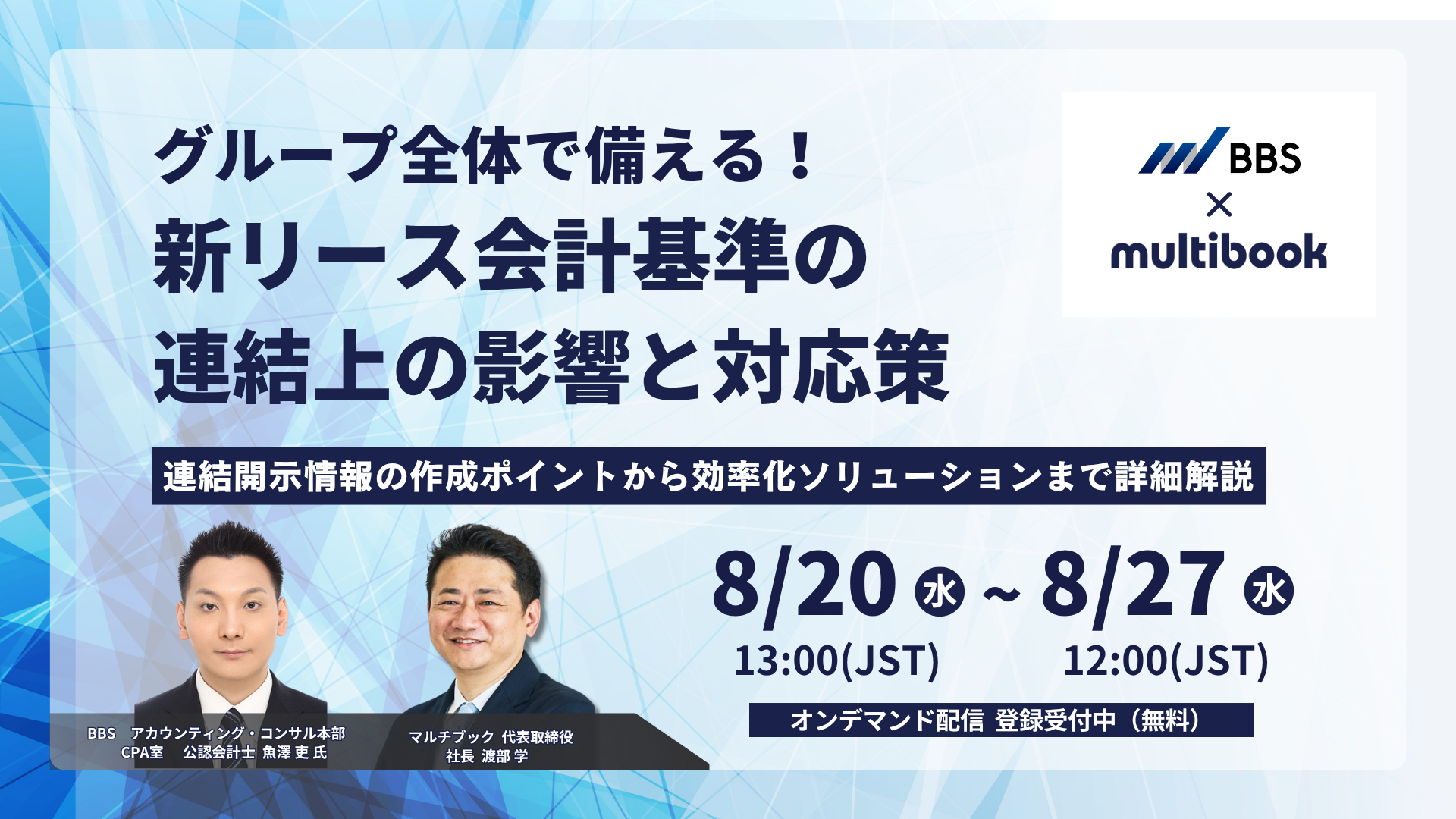 グループ全体で備える！
新リース会計基準の
連結上の影響と対応策

BBS
×
multibook

連結開示情報の作成ポイントから効率化ソリューションまで詳細解説

8/20 水 ~ 8/27 水
13:00(JST) 12:00(JST)

オンデマンド配信 登録受付中（無料）

BBS アカウンティング・コンサル本部
CPA室 公認会計士 魚澤 吏 氏

マルチブック 代表取締役
社長 渡部 学